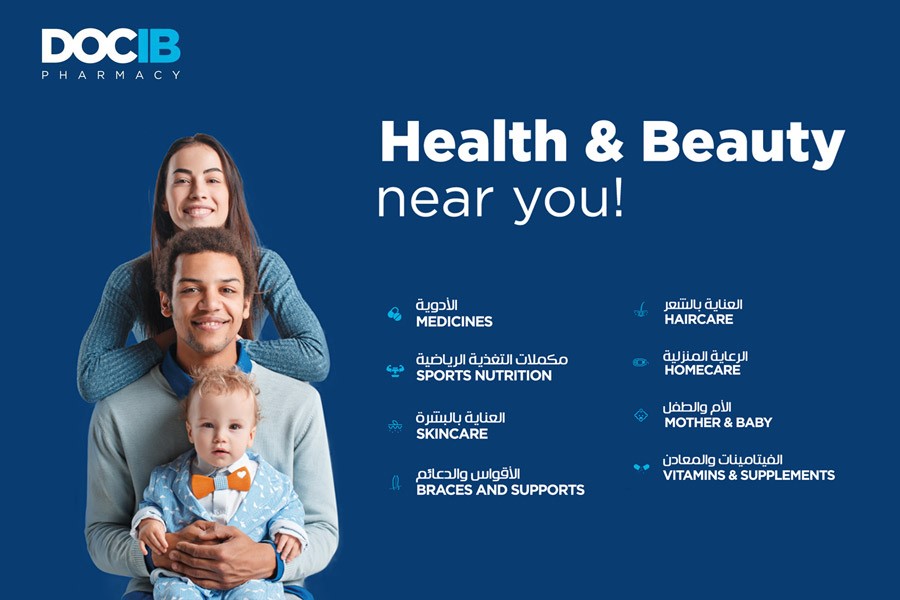 DOCIB
PHARMACY

Health & Beauty
near you!

الأدوية
MEDICINES

مكملات التغذية الرياضية
SPORTS NUTRITION

العناية بالبشرة
SKINCARE

الأقواس والدعائم
BRACES AND SUPPORTS

العناية بالشعر
HAIRCARE

الرعاية المنزلية
HOMECARE

الأم والطفل
MOTHER & BABY

الفيتامينات والمعادن
VITAMINS & SUPPLEMENTS